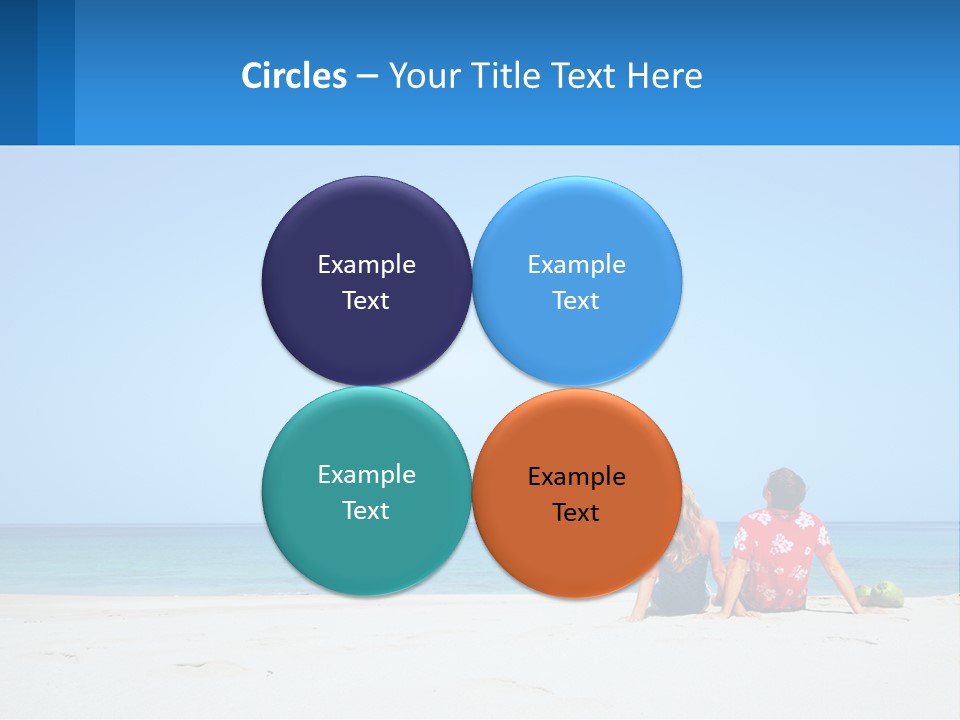 Circles – Your Title Text Here

Example Text

Example Text

Example Text

Example Text